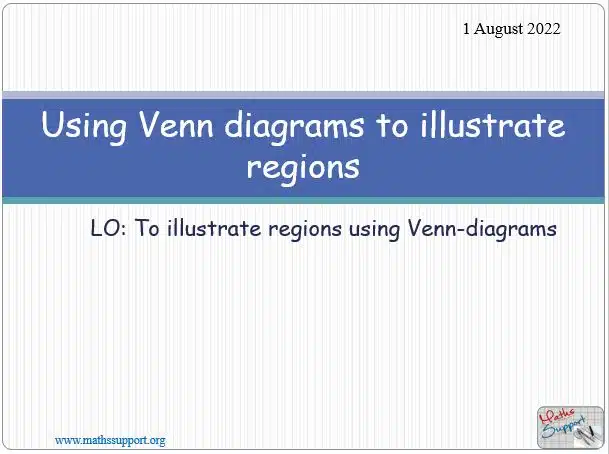 1 August 2022

Using Venn diagrams to illustrate regions

LO: To illustrate regions using Venn-diagrams

www.mathssupport.org

Maths Support